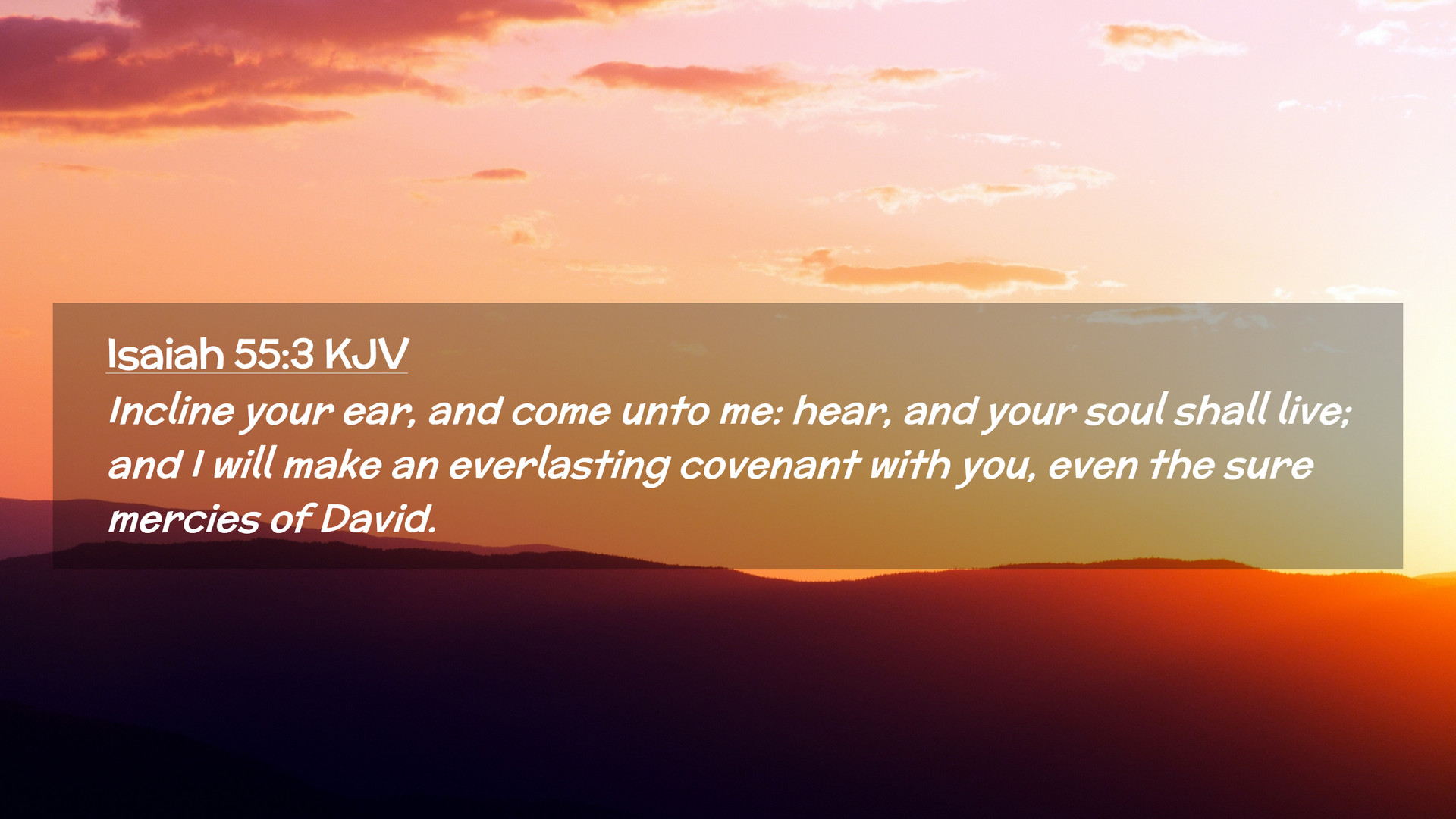 Isaiah 55:3 KJV

Incline your ear, and come unto me: hear, and your soul shall live; and I will make an everlasting covenant with you, even the sure mercies of David.